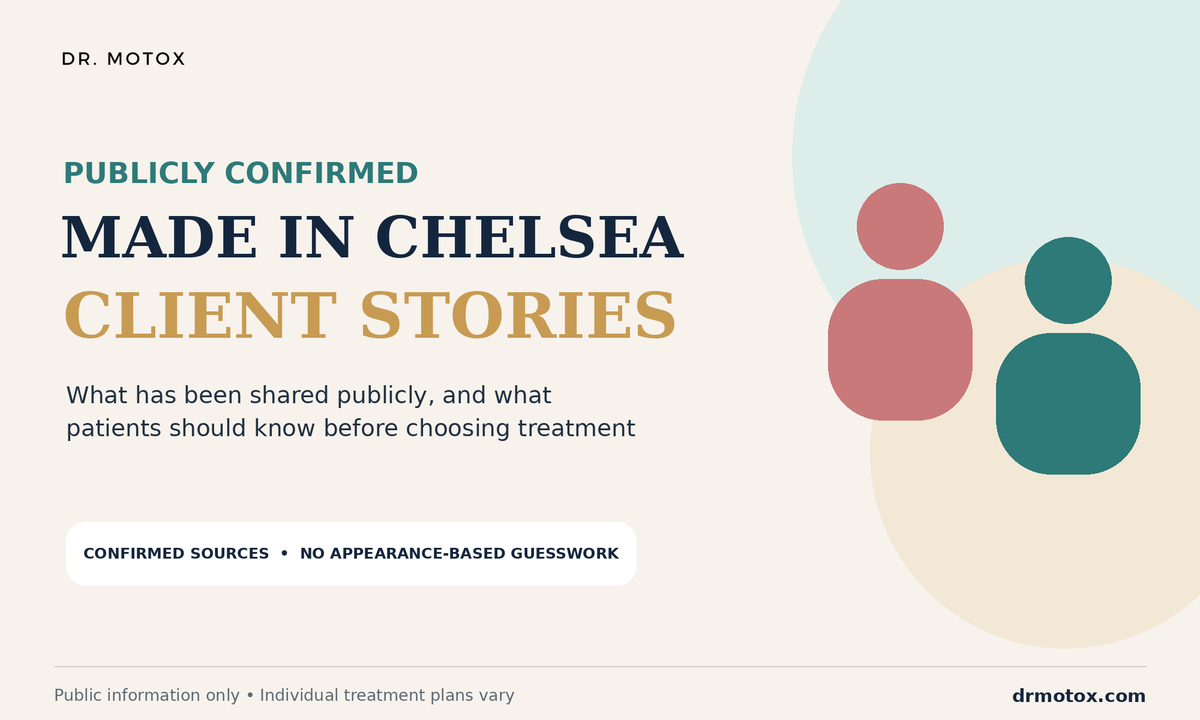 DR. MOTOX

PUBLICLY CONFIRMED

MADE IN CHELSEA

CLIENT STORIES

What has been shared publicly, and what patients should know before choosing treatment

CONFIRMED SOURCES • NO APPEARANCE-BASED GUESSWORK

Public information only • Individual treatment plans vary

drmotox.com